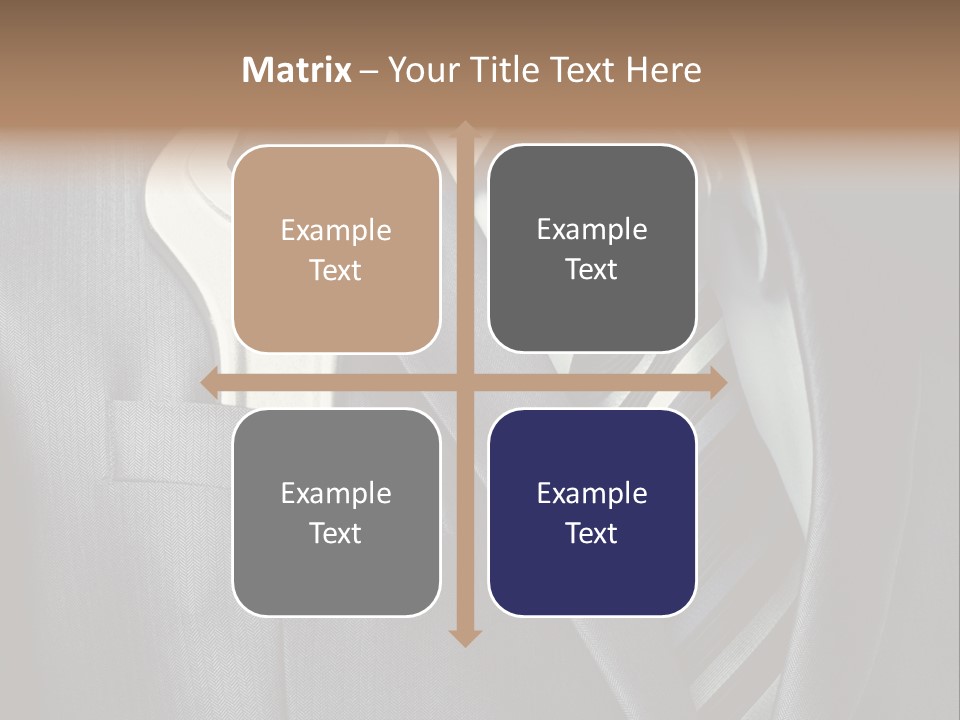 Matrix – Your Title Text Here

Example Text

Example Text

Example Text

Example Text